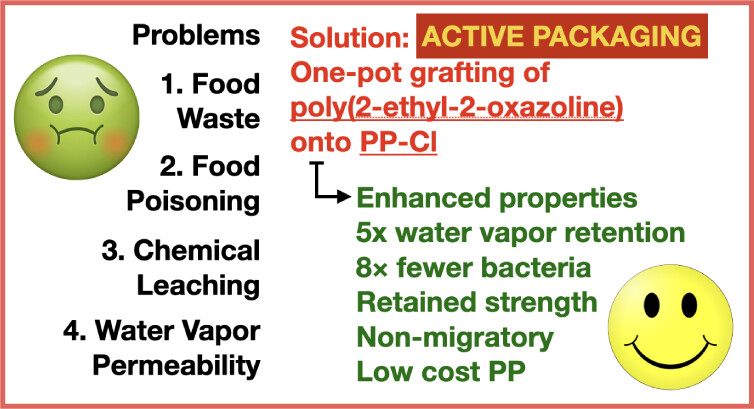 Problems
1. Food Waste
2. Food Poisoning
3. Chemical Leaching
4. Water Vapor Permeability

Solution: ACTIVE PACKAGING
One-pot grafting of poly(2-ethyl-2-oxazoline) onto PP-Cl

Enhanced properties
5x water vapor retention
8× fewer bacteria
Retained strength
Non-migratory
Low cost PP